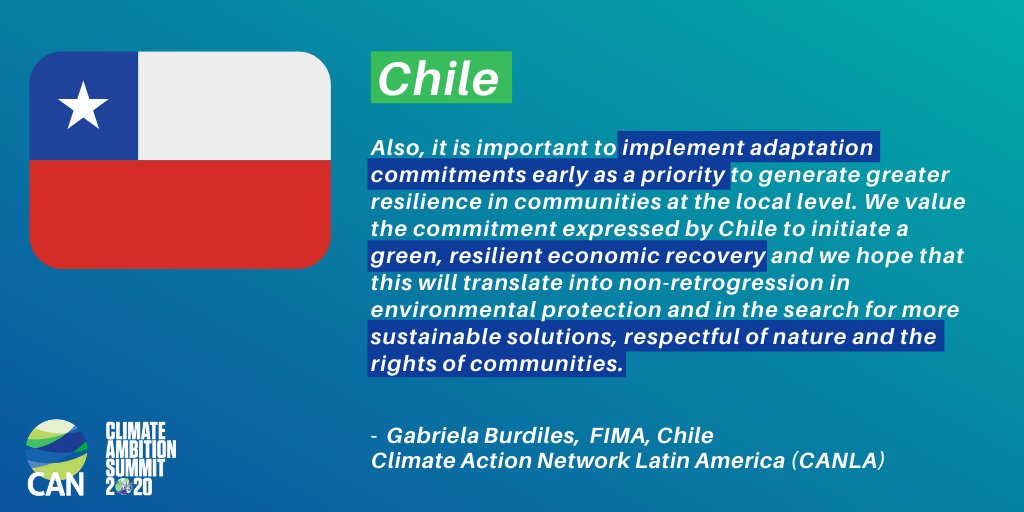 Chile

Also, it is important to implement adaptation commitments early as a priority to generate greater resilience in communities at the local level. We value the commitment expressed by Chile to initiate a green, resilient economic recovery and we hope that this will translate into non-retrogression in environmental protection and in the search for more sustainable solutions, respectful of nature and the rights of communities.

- Gabriela Burdiles, FIMA, Chile
Climate Action Network Latin America (CANLA)

CAN

CLIMATE AMBITION SUMMIT 2020